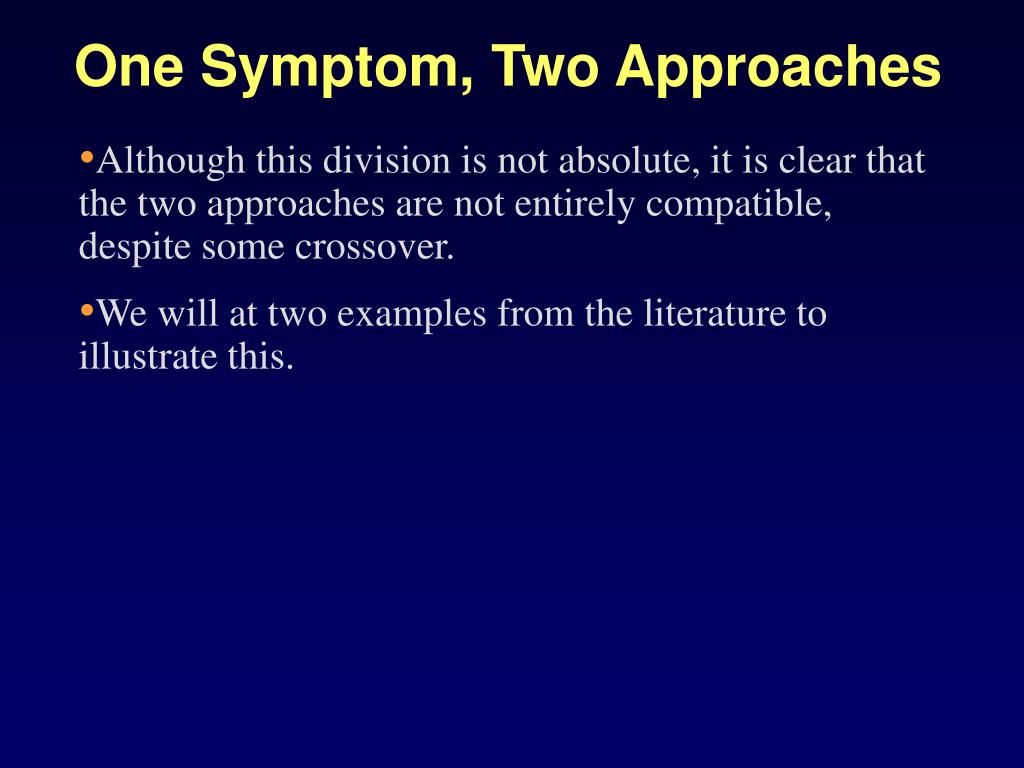 One Symptom, Two Approaches

•Although this division is not absolute, it is clear that the two approaches are not entirely compatible, despite some crossover.

•We will at two examples from the literature to illustrate this.